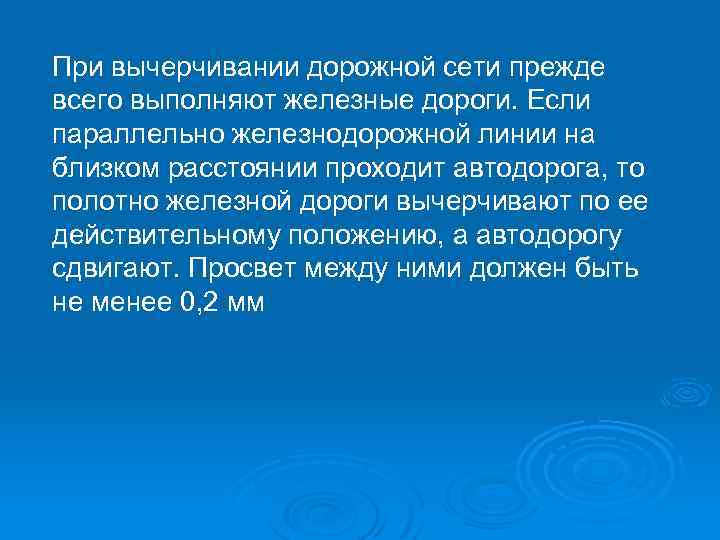 При вычерчивании дорожной сети прежде всего выполняют железные дороги. Если параллельно железнодорожной линии на близком расстоянии проходит автодорога, то полотно железной дороги вычерчивают по ее действительному положению, а автодорогу сдвигают. Просвет между ними должен быть не менее 0,2 мм